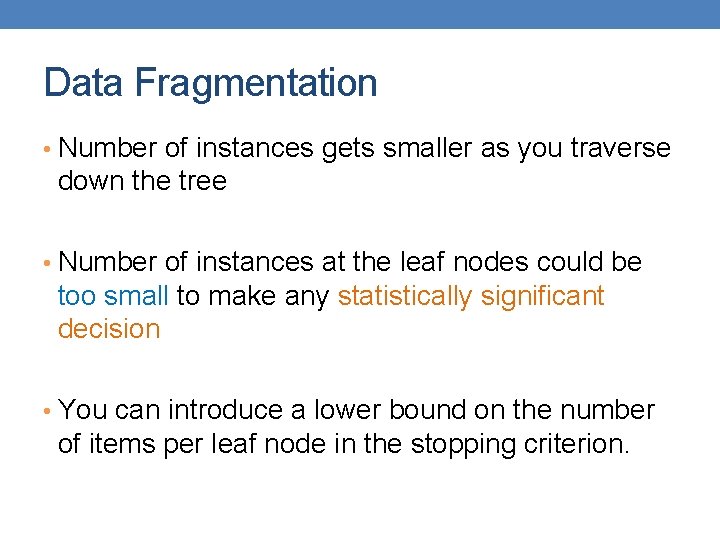 Data Fragmentation

• Number of instances gets smaller as you traverse down the tree

• Number of instances at the leaf nodes could be too small to make any statistically significant decision

• You can introduce a lower bound on the number of items per leaf node in the stopping criterion.